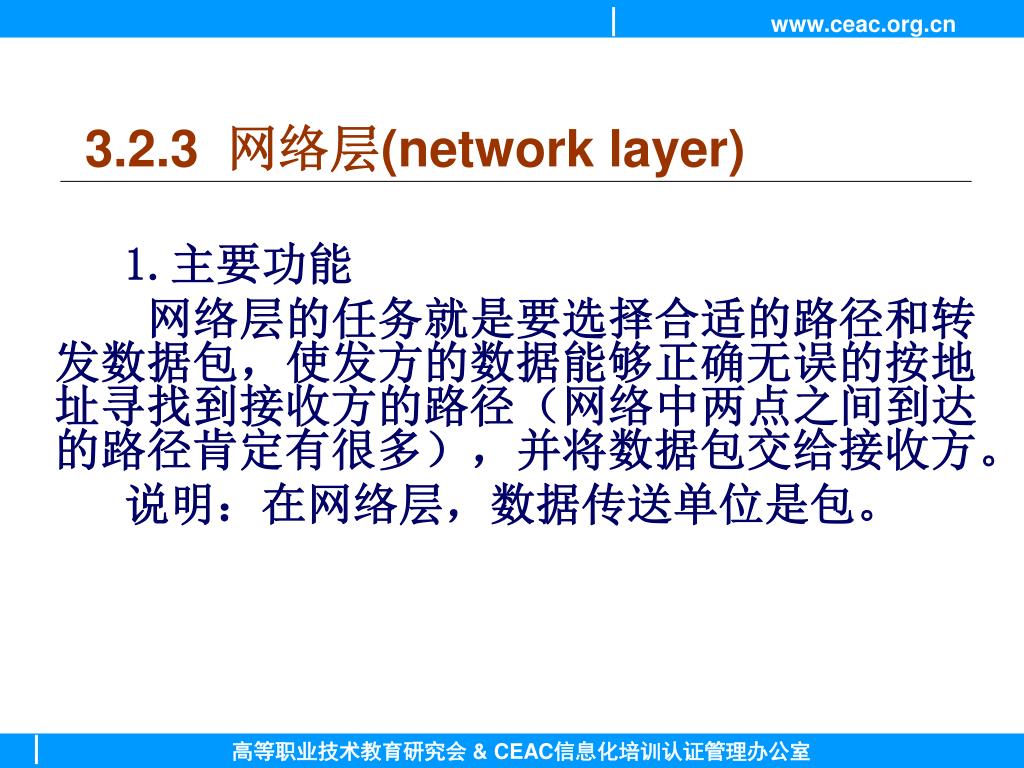 www.ceac.org.cn

3.2.3 网络层(network layer)

1. 主要功能

网络层的任务就是要选择合适的路径和转发数据包，使发方的数据能够正确无误的按地址寻找到接收方的路径（网络中两点之间到达的路径肯定有很多），并将数据包交给接收方。

说明：在网络层，数据传送单位是包。

高等职业技术教育研究会 & CEAC信息化培训认证管理办公室